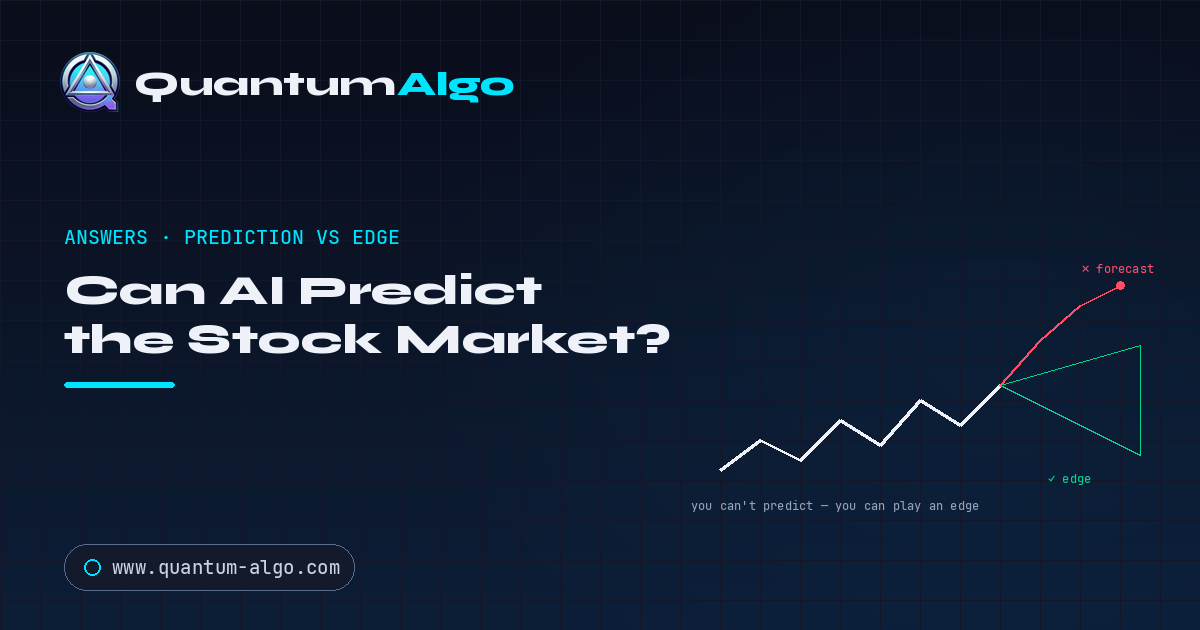 QuantumAlgo

ANSWERS · PREDICTION VS EDGE

Can AI Predict the Stock Market?

× forecast

✓ edge

you can't predict — you can play an edge

www.quantum-algo.com